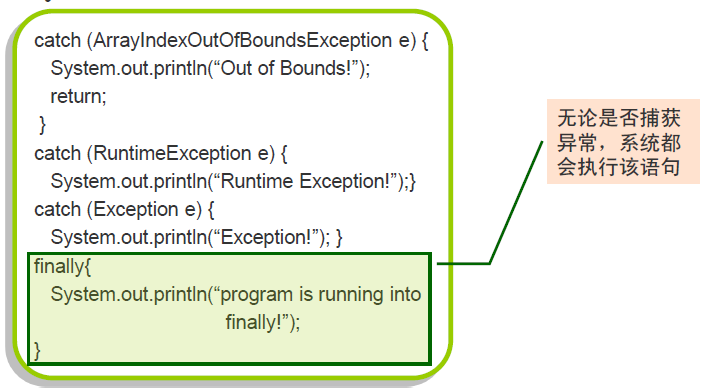 catch (ArrayIndexOutOfBoundsException e) {
System.out.println(“Out of Bounds!”);
return;
}
catch (RuntimeException e) {
System.out.println(“Runtime Exception!”);}
catch (Exception e) {
System.out.println(“Exception!”); }
finally{
System.out.println(“program is running into finally!”);
}

无论是否捕获异常，系统都会执行该语句